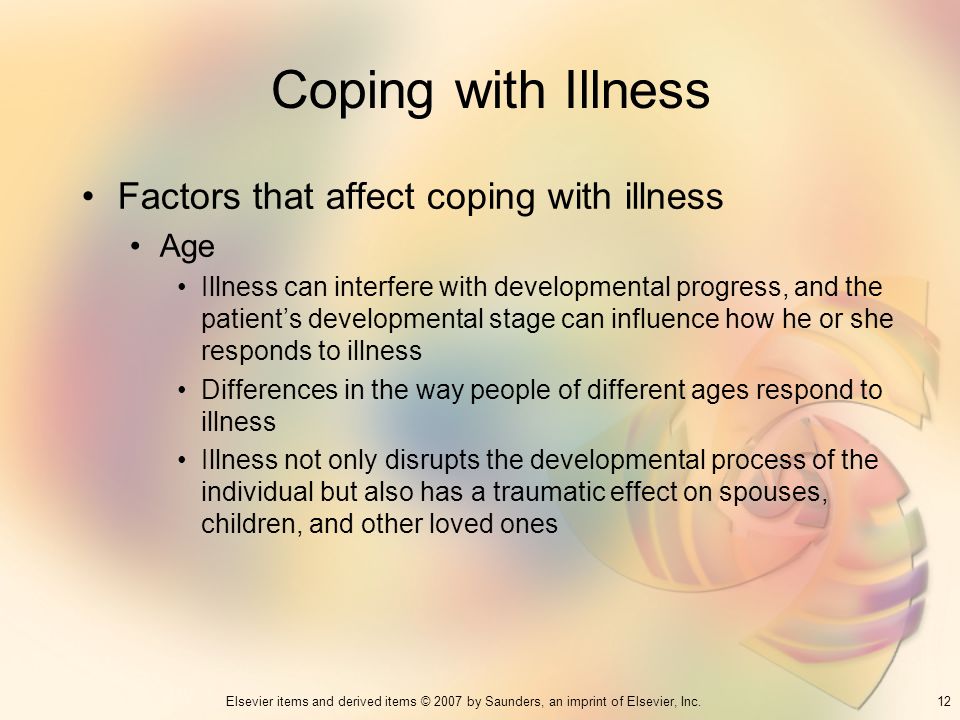 Coping with Illness

• Factors that affect coping with illness
  • Age
    • Illness can interfere with developmental progress, and the patient's developmental stage can influence how he or she responds to illness
    • Differences in the way people of different ages respond to illness
    • Illness not only disrupts the developmental process of the individual but also has a traumatic effect on spouses, children, and other loved ones

Elsevier items and derived items © 2007 by Saunders, an imprint of Elsevier, Inc.

12